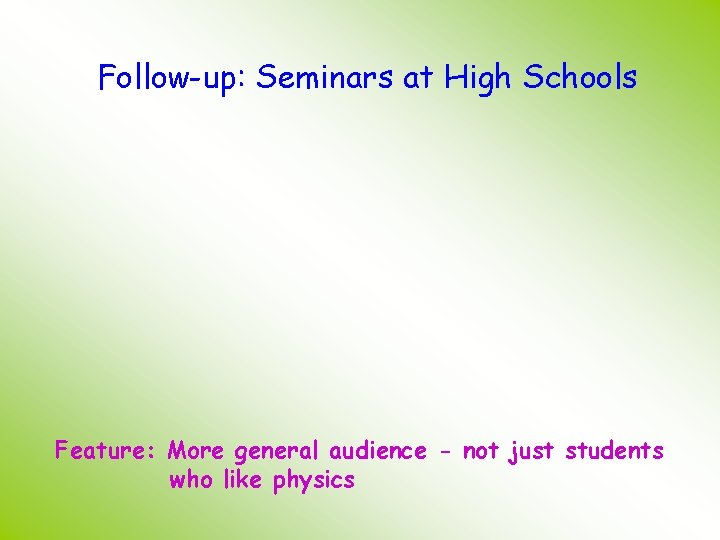 Follow-up: Seminars at High Schools

Feature: More general audience - not just students who like physics